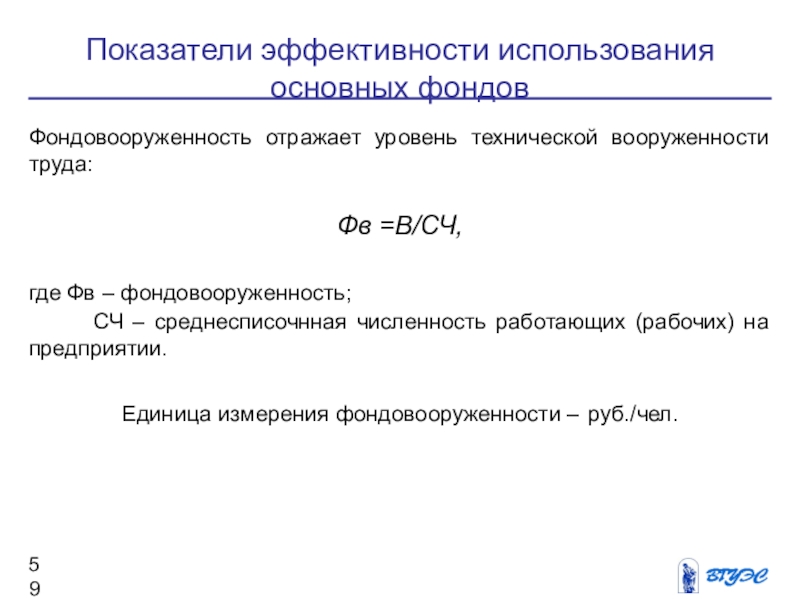 Показатели эффективности использования основных фондов

Фондовооруженность отражает уровень технической вооруженности труда:

Фв =В/СЧ,

где Фв – фондовооруженность;

СЧ – среднесписочнная численность работающих (рабочих) на предприятии.

Единица измерения фондовооруженности – руб./чел.

5
9

ВГУЭС